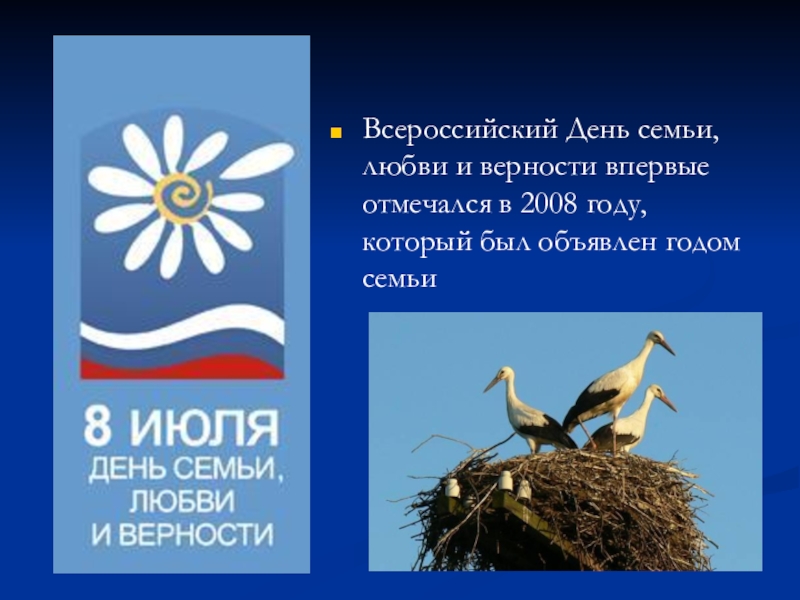 8 ИЮЛЯ
ДЕНЬ СЕМЬИ,
ЛЮБВИ
И ВЕРНОСТИ

Всероссийский День семьи, любви и верности впервые отмечался в 2008 году, который был объявлен годом семьи